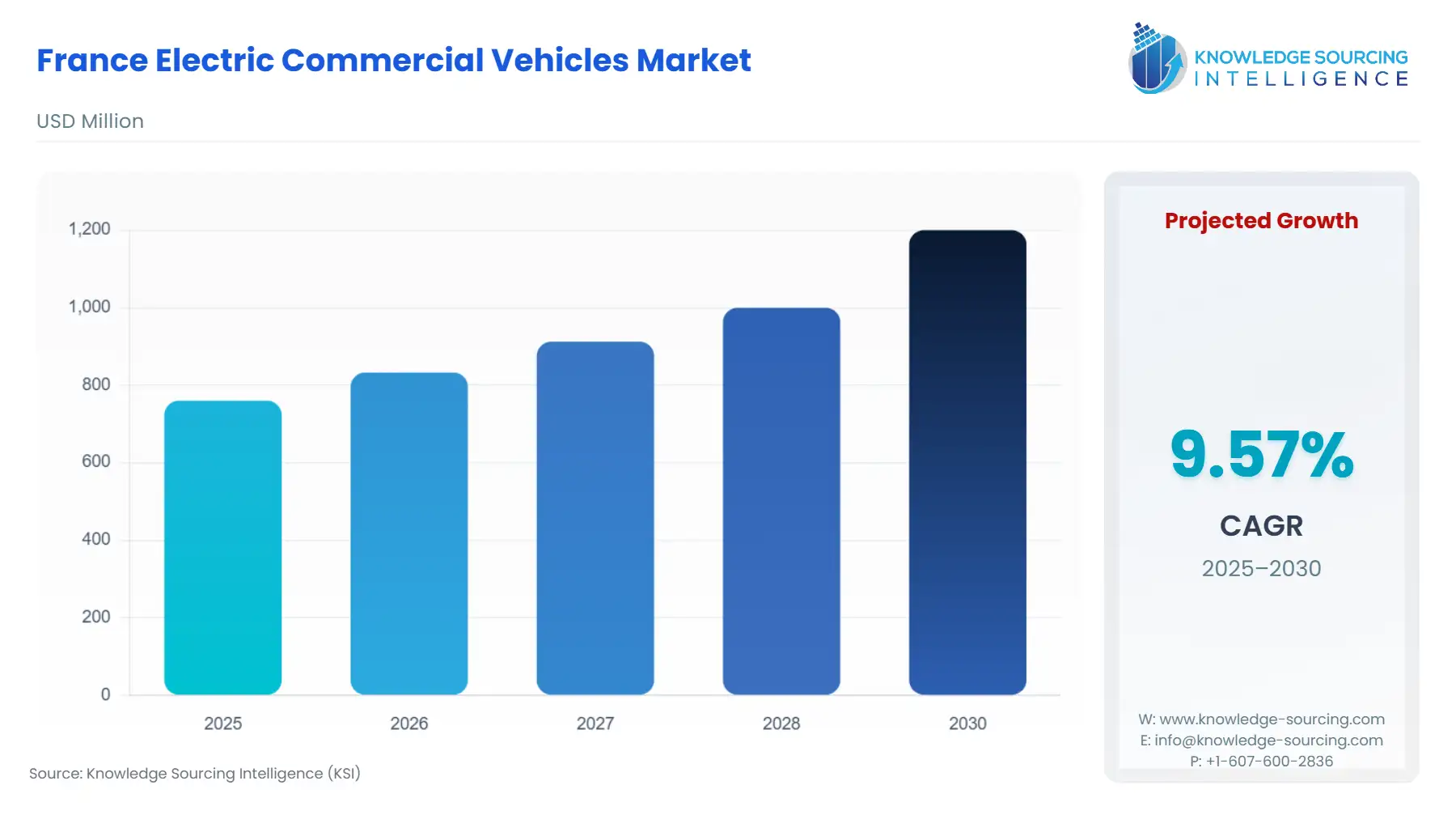 France Electric Commercial Vehicles Market

KNOWLEDGE SOURCING INTELLIGENCE

USD Million

1,200
1,000
800
600
400
200
0

2025
2026
2027
2028
2030

Projected Growth

9.57%

CAGR

2025–2030

W: www.knowledge-sourcing.com
E: info@knowledge-sourcing.com
P: +1-607-600-2836

Source: Knowledge Sourcing Intelligence (KSI)